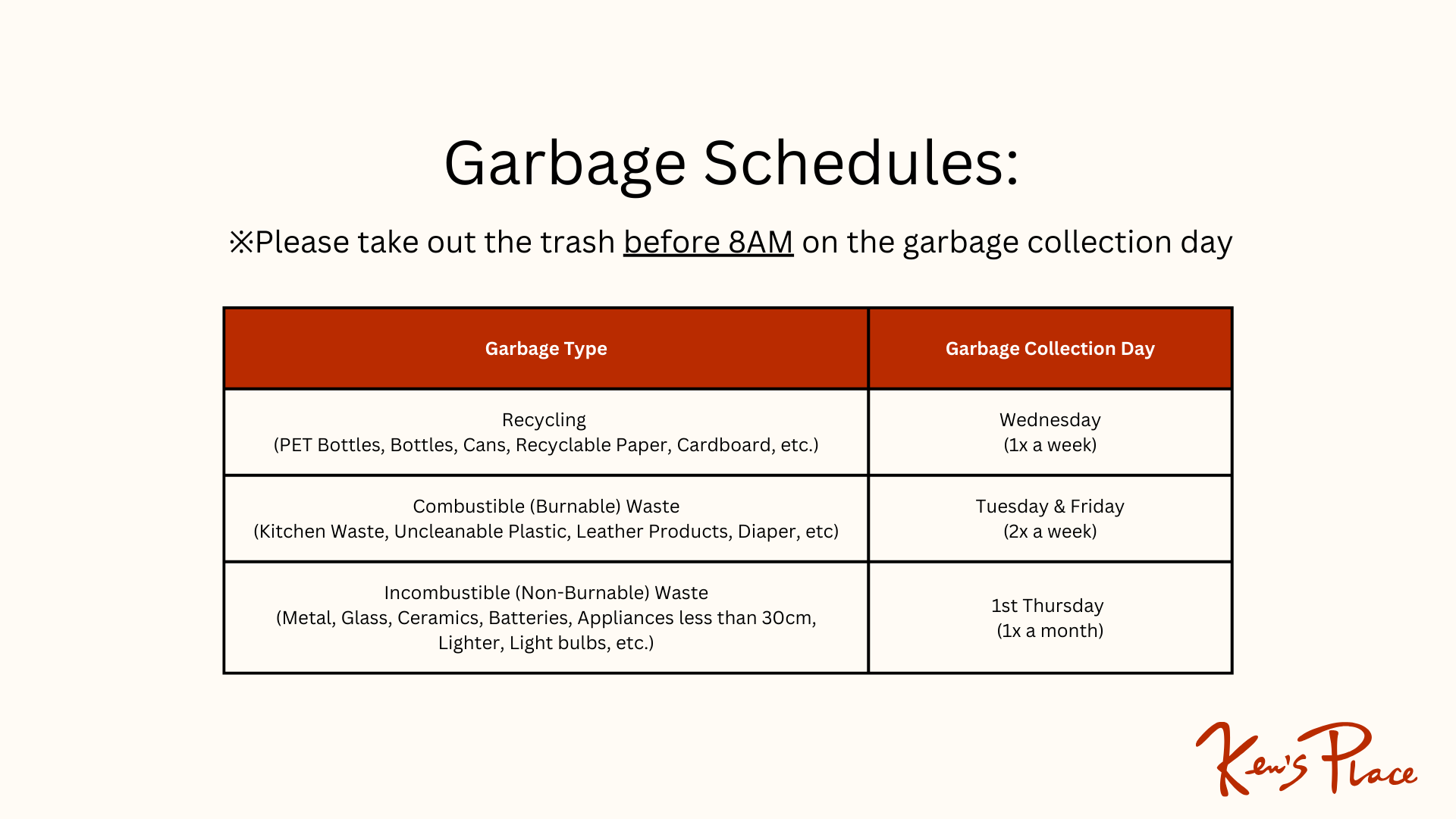 Garbage Schedules:

※Please take out the trash before 8AM on the garbage collection day

| Garbage Type | Garbage Collection Day |
|---|---|
| Recycling (PET Bottles, Bottles, Cans, Recyclable Paper, Cardboard, etc.) | Wednesday (1x a week) |
| Combustible (Burnable) Waste (Kitchen Waste, Uncleanable Plastic, Leather Products, Diaper, etc) | Tuesday & Friday (2x a week) |
| Incombustible (Non-Burnable) Waste (Metal, Glass, Ceramics, Batteries, Appliances less than 30cm, Lighter, Light bulbs, etc.) | 1st Thursday (1x a month) |

Ken's Place